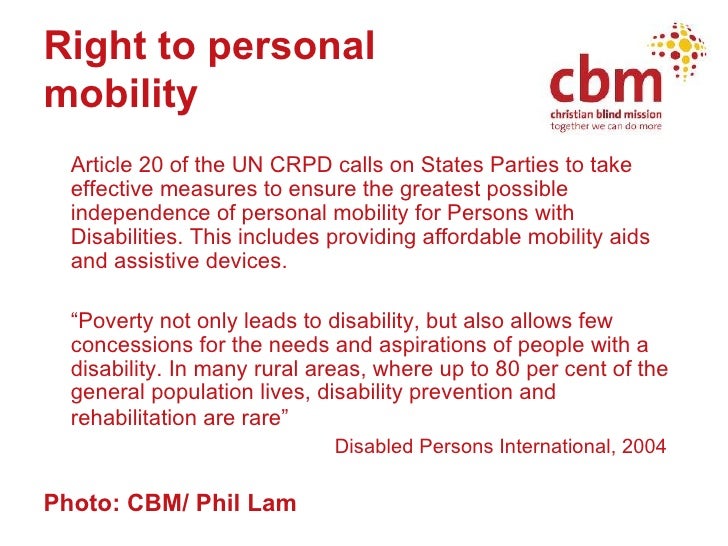 Right to personal mobility

cbm
christian blind mission
together we can do more

Article 20 of the UN CRPD calls on States Parties to take effective measures to ensure the greatest possible independence of personal mobility for Persons with Disabilities. This includes providing affordable mobility aids and assistive devices.

“Poverty not only leads to disability, but also allows few concessions for the needs and aspirations of people with a disability. In many rural areas, where up to 80 per cent of the general population lives, disability prevention and rehabilitation are rare”

Disabled Persons International, 2004

Photo: CBM/ Phil Lam